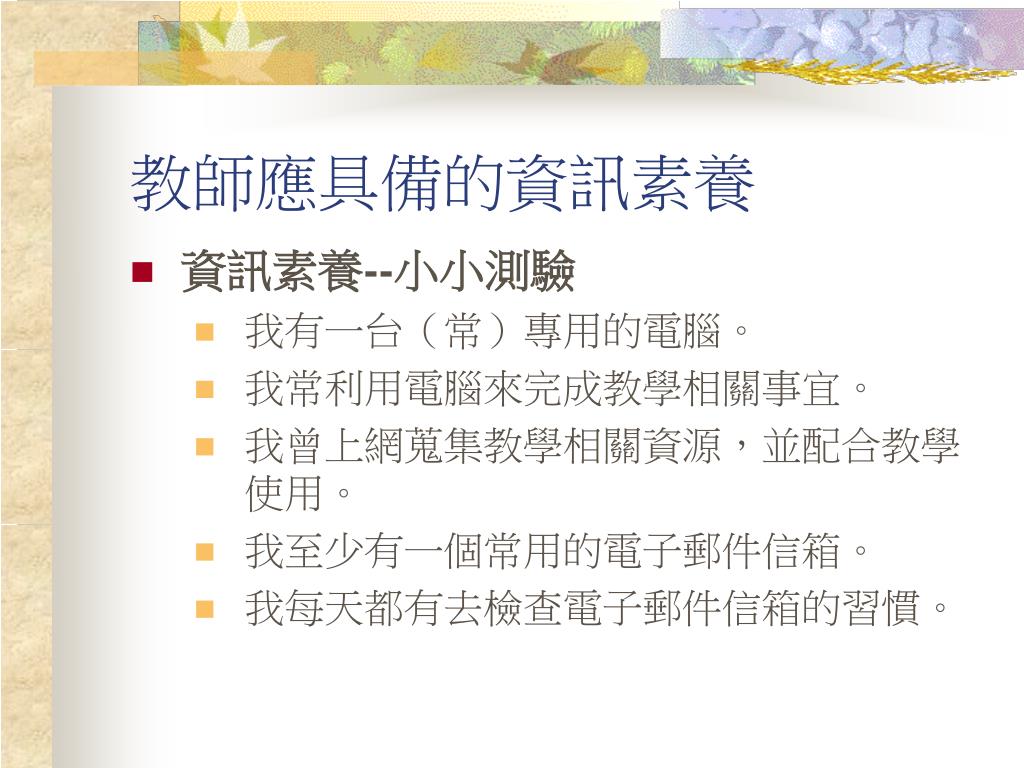 教師應具備的資訊素養

資訊素養--小小測驗

我有一台（常）專用的電腦。

我常利用電腦來完成教學相關事宜。

我曾上網蒐集教學相關資源，並配合教學使用。

我至少有一個常用的電子郵件信箱。

我每天都有去檢查電子郵件信箱的習慣。